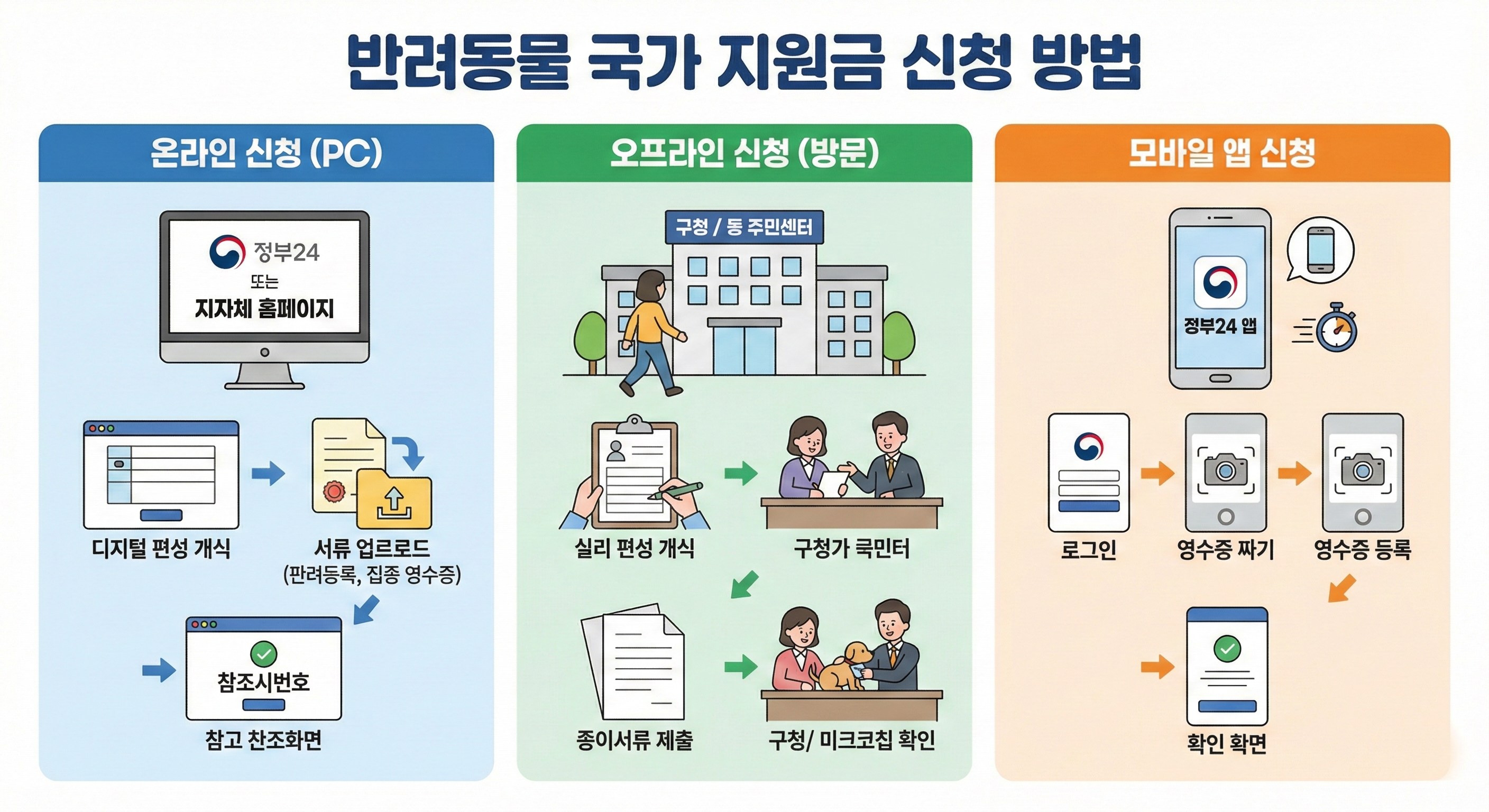 반려동물 국가 지원금 신청 방법

온라인 신청 (PC)

정부24
또는
지자체 홈페이지

디지털 편성 개식

서류 업르로드
(판려등록, 집종 영수증)

참조시번호

참고 찬조화면

오프라인 신청 (방문)

구청 / 동 주민센터

실리 편성 개식

구청가 쿡민터

종이서류 제출

구청/ 미크코칩 확인

모바일 앱 신청

정부24 앱

로그인

영수증 짜기

영수증 등록

확인 확면